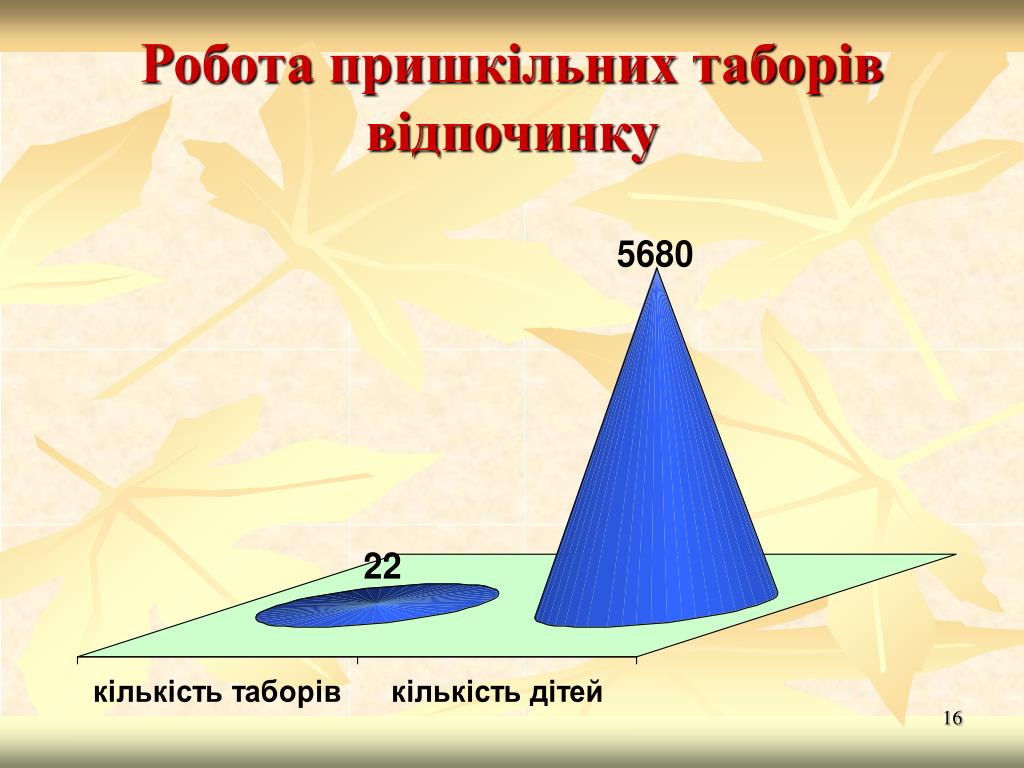 Робота пришкільних таборів відпочинку

5680

22

кількість таборів

кількість дітей

16